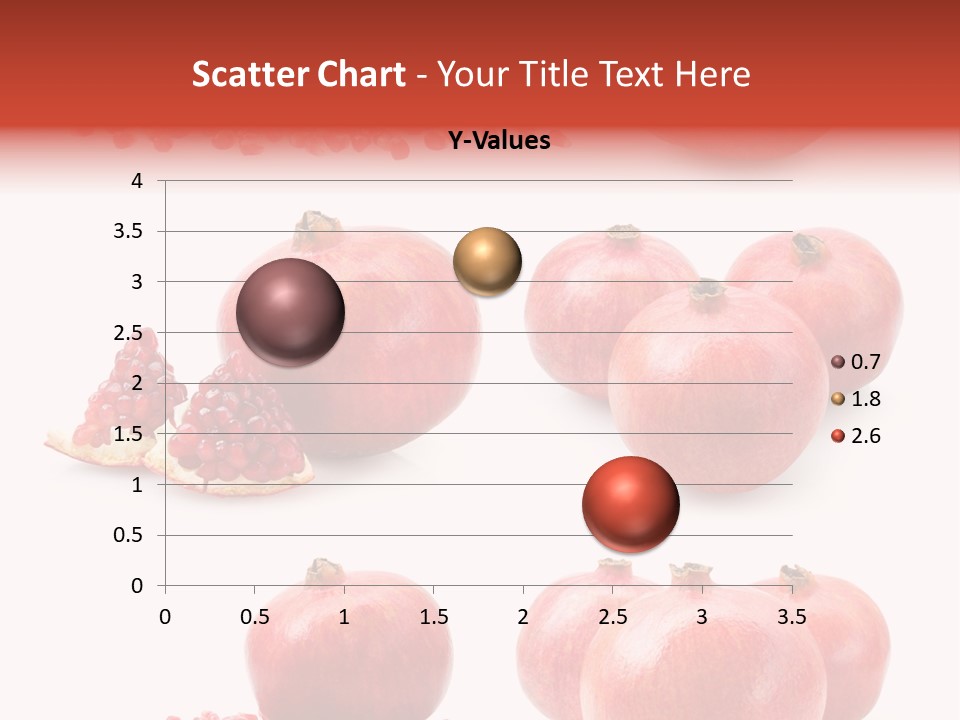 Scatter Chart - Your Title Text Here

Y-Values

4
3.5
3
2.5
2
1.5
1
0.5
0

0 0.5 1 1.5 2 2.5 3 3.5

0.7
1.8
2.6